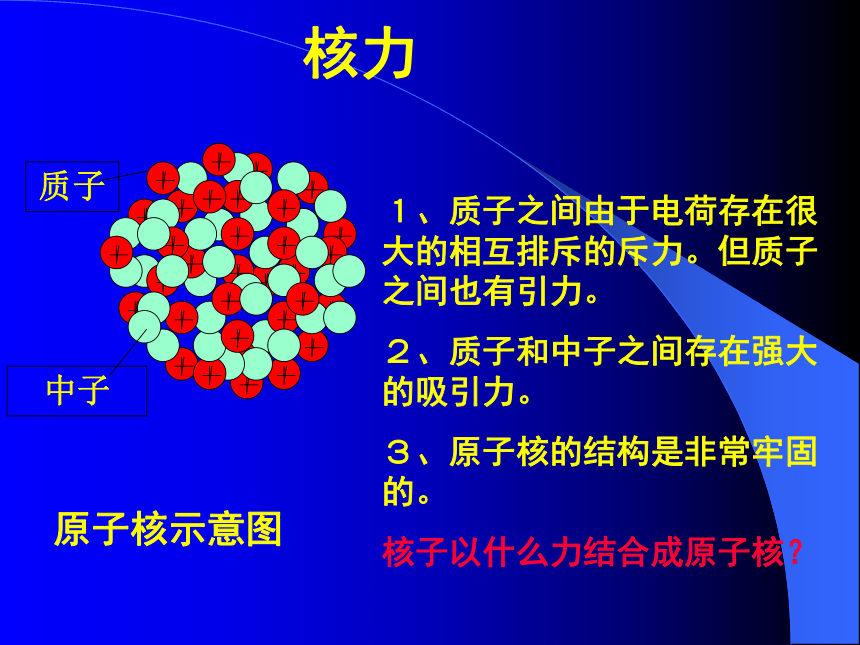 核力

质子

中子

原子核示意图

１、质子之间由于电荷存在很大的相互排斥的斥力。但质子之间也有引力。

２、质子和中子之间存在强大的吸引力。

３、原子核的结构是非常牢固的。

核子以什么力结合成原子核？